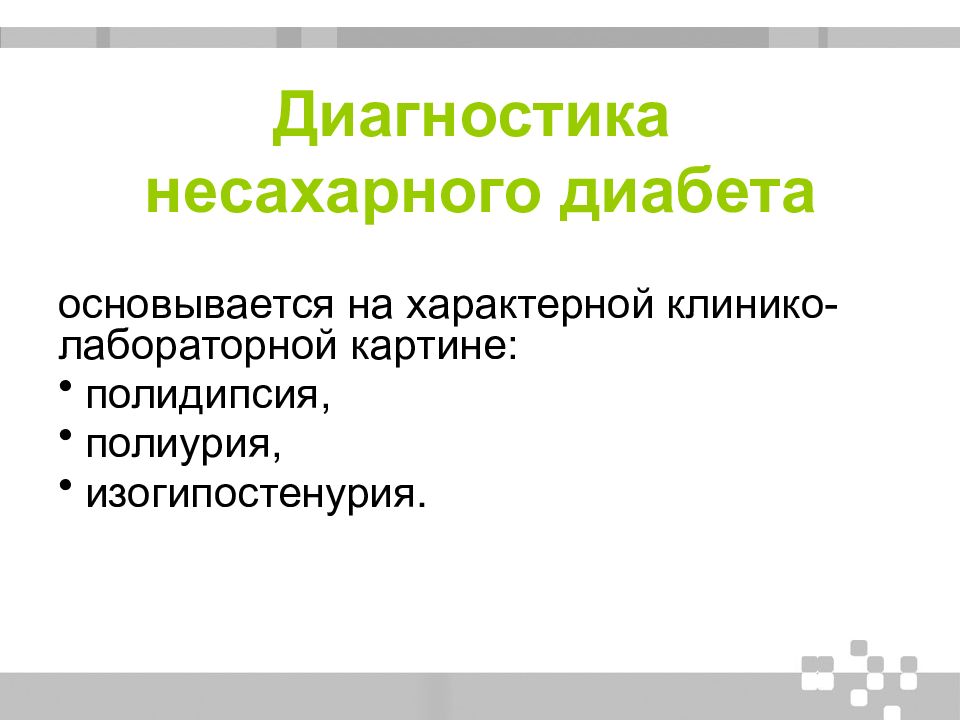 Диагностика несахарного диабета

основывается на характерной клинико-лабораторной картине:

• полидипсия,
• полиурия,
• изогипостенурия.